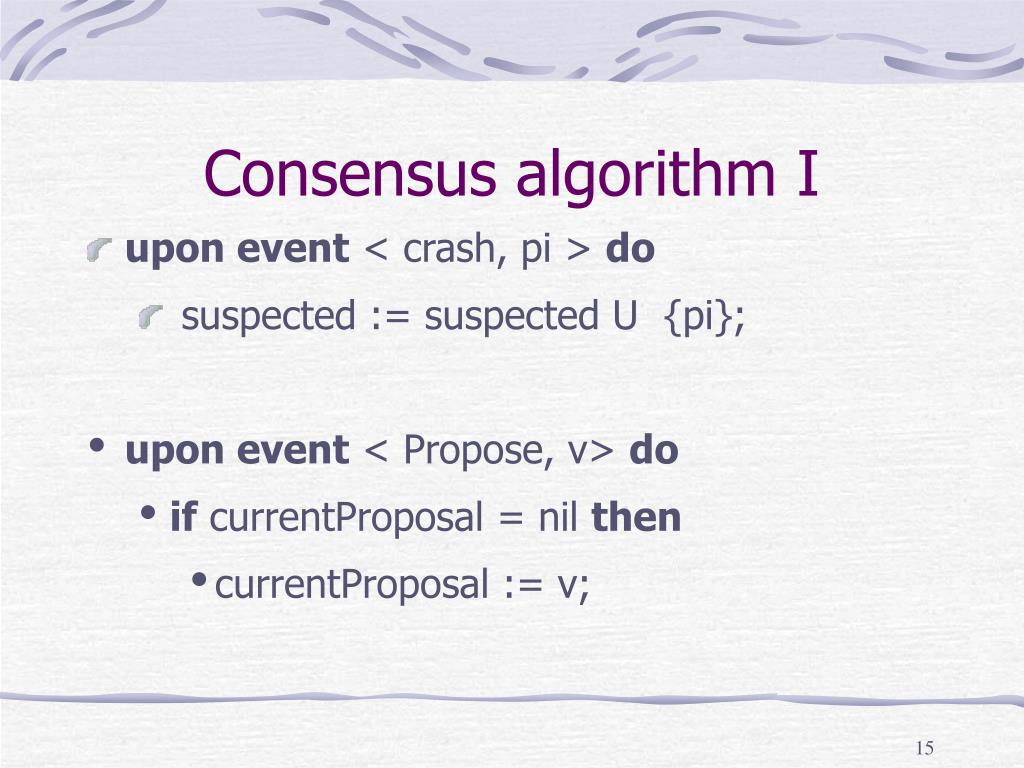 Consensus algorithm I

upon event < crash, pi > do

suspected := suspected U {pi};

• upon event < Propose, v> do

• if currentProposal = nil then

• currentProposal := v;

15